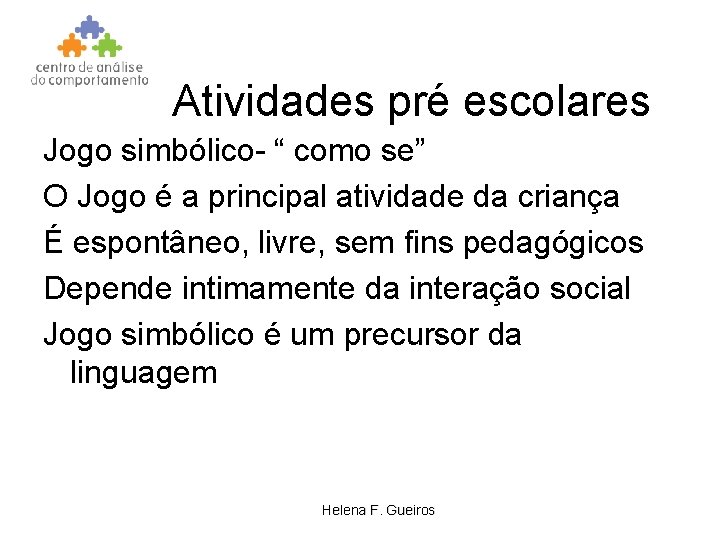 centro de análise
do comportamento

Atividades pré escolares

Jogo simbólico- “ como se”

O Jogo é a principal atividade da criança

É espontâneo, livre, sem fins pedagógicos

Depende intimamente da interação social

Jogo simbólico é um precursor da linguagem

Helena F. Gueiros